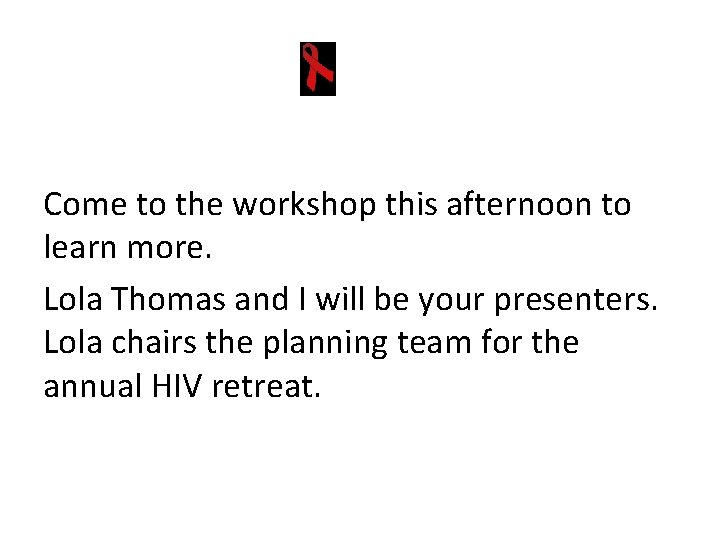 Come to the workshop this afternoon to learn more.

Lola Thomas and I will be your presenters. Lola chairs the planning team for the annual HIV retreat.